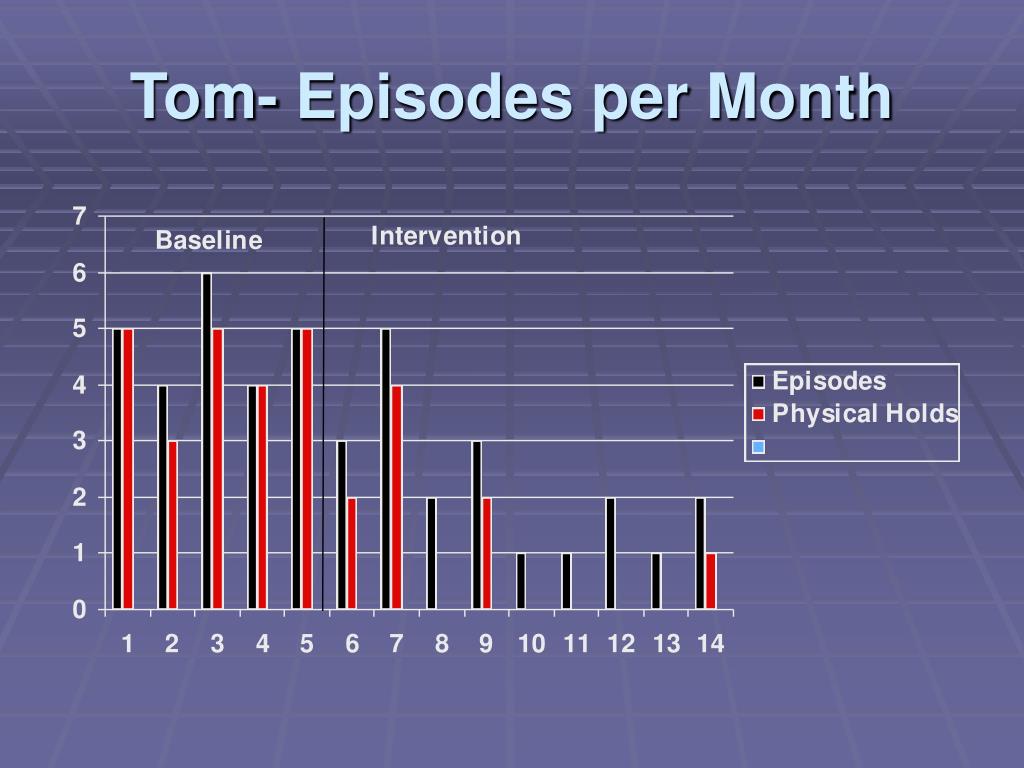 Tom- Episodes per Month

7
6
5
4
3
2
1
0

Baseline

Intervention

1 2 3 4 5 6 7 8 9 10 11 12 13 14

Episodes
Physical Holds